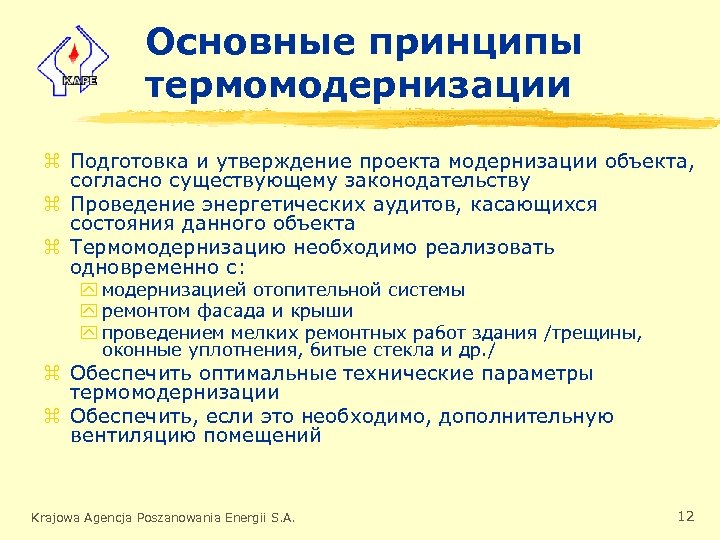 KAPE

Основные принципы термомодернизации

Подготовка и утверждение проекта модернизации объекта, согласно существующему законодательству

Проведение энергетических аудитов, касающихся состояния данного объекта

Термомодернизацию необходимо реализовать одновременно с:

модернизацией отопительной системы

ремонтом фасада и крыши

проведением мелких ремонтных работ здания /трещины, оконные уплотнения, битые стекла и др./

Обеспечить оптимальные технические параметры термомодернизации

Обеспечить, если это необходимо, дополнительную вентиляцию помещений

Krajowa Agencja Poszanowania Energii S.A.

12